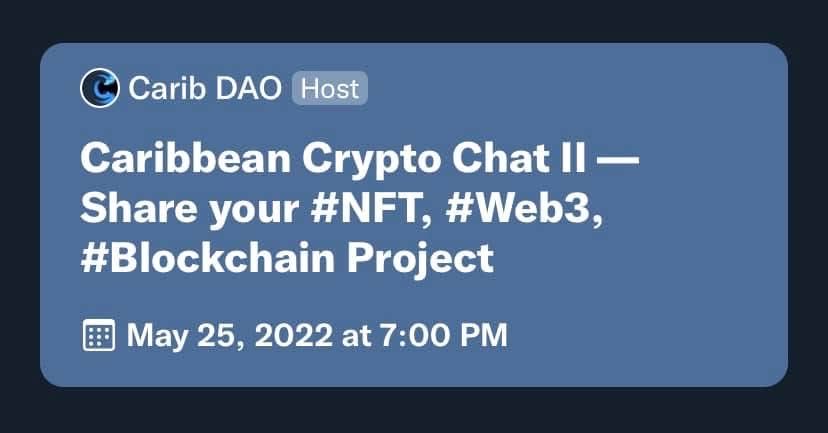 Carib DAO Host

Caribbean Crypto Chat II — Share your #NFT, #Web3, #Blockchain Project

May 25, 2022 at 7:00 PM